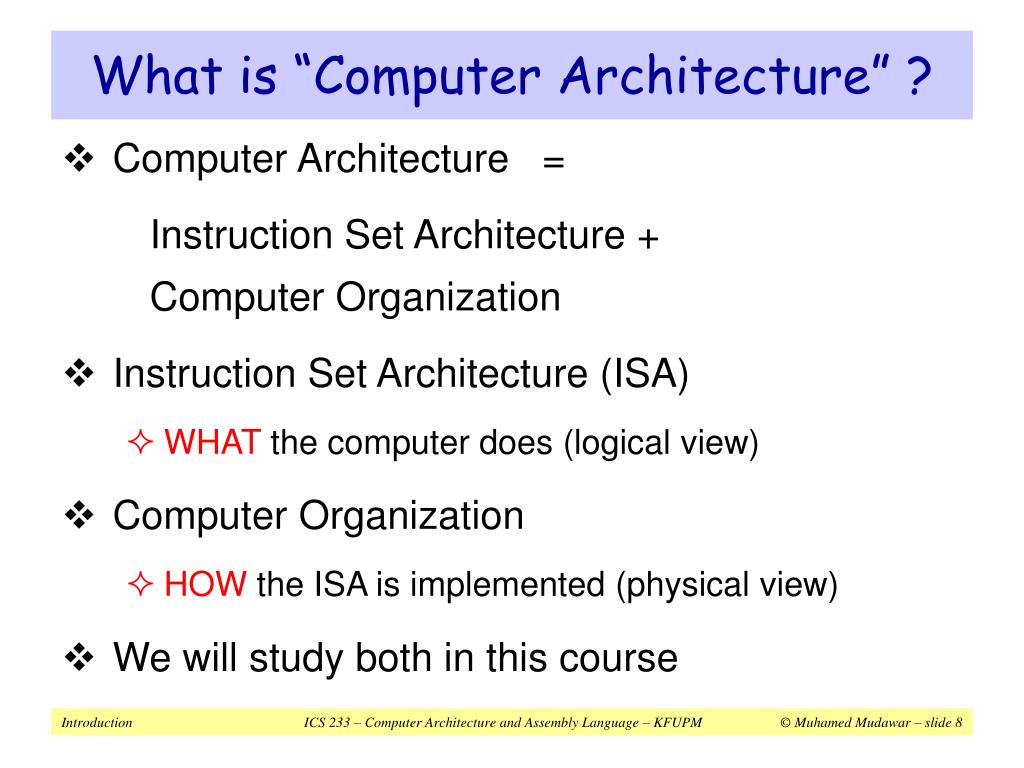 What is “Computer Architecture” ?

❖ Computer Architecture =

Instruction Set Architecture +

Computer Organization

❖ Instruction Set Architecture (ISA)

✧ WHAT the computer does (logical view)

❖ Computer Organization

✧ HOW the ISA is implemented (physical view)

❖ We will study both in this course

Introduction ICS 233 – Computer Architecture and Assembly Language – KFUPM © Muhamed Mudawar – slide 8